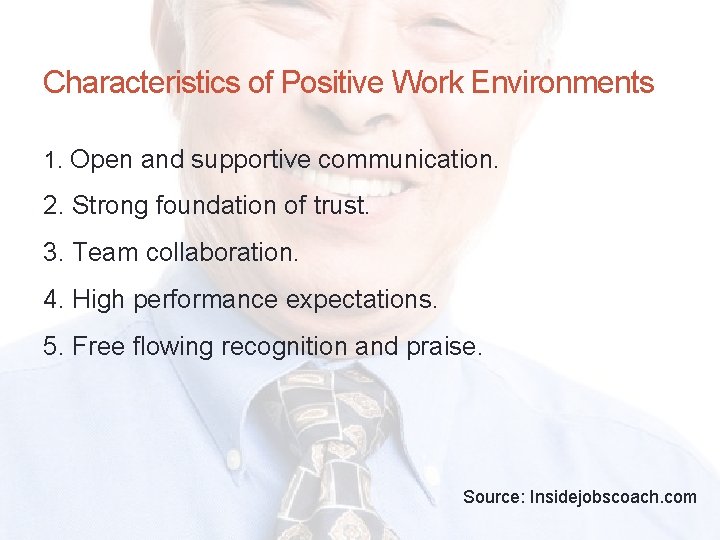 Characteristics of Positive Work Environments

1. Open and supportive communication.

2. Strong foundation of trust.

3. Team collaboration.

4. High performance expectations.

5. Free flowing recognition and praise.

Source: Insidejobscoach.com